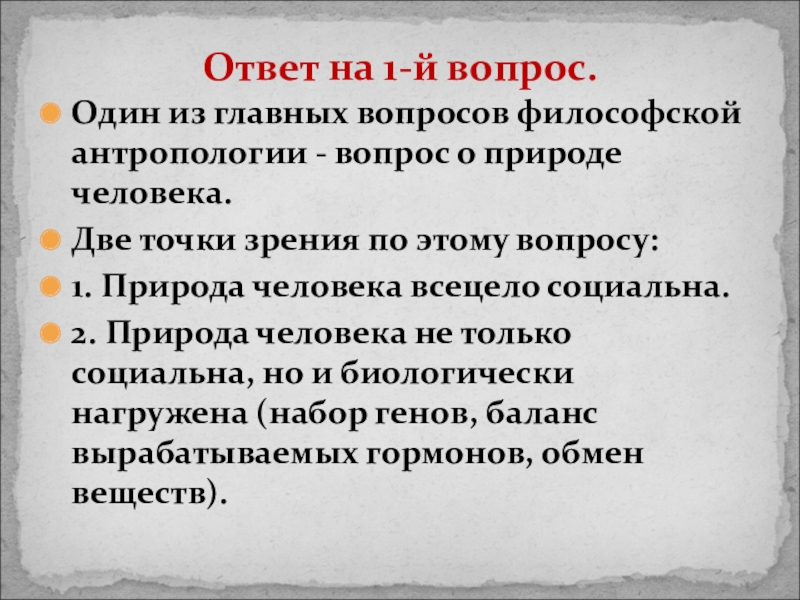 Ответ на 1-й вопрос.

Один из главных вопросов философской антропологии - вопрос о природе человека.

Две точки зрения по этому вопросу:

1. Природа человека всецело социальна.

2. Природа человека не только социальна, но и биологически нагружена (набор генов, баланс вырабатываемых гормонов, обмен веществ).